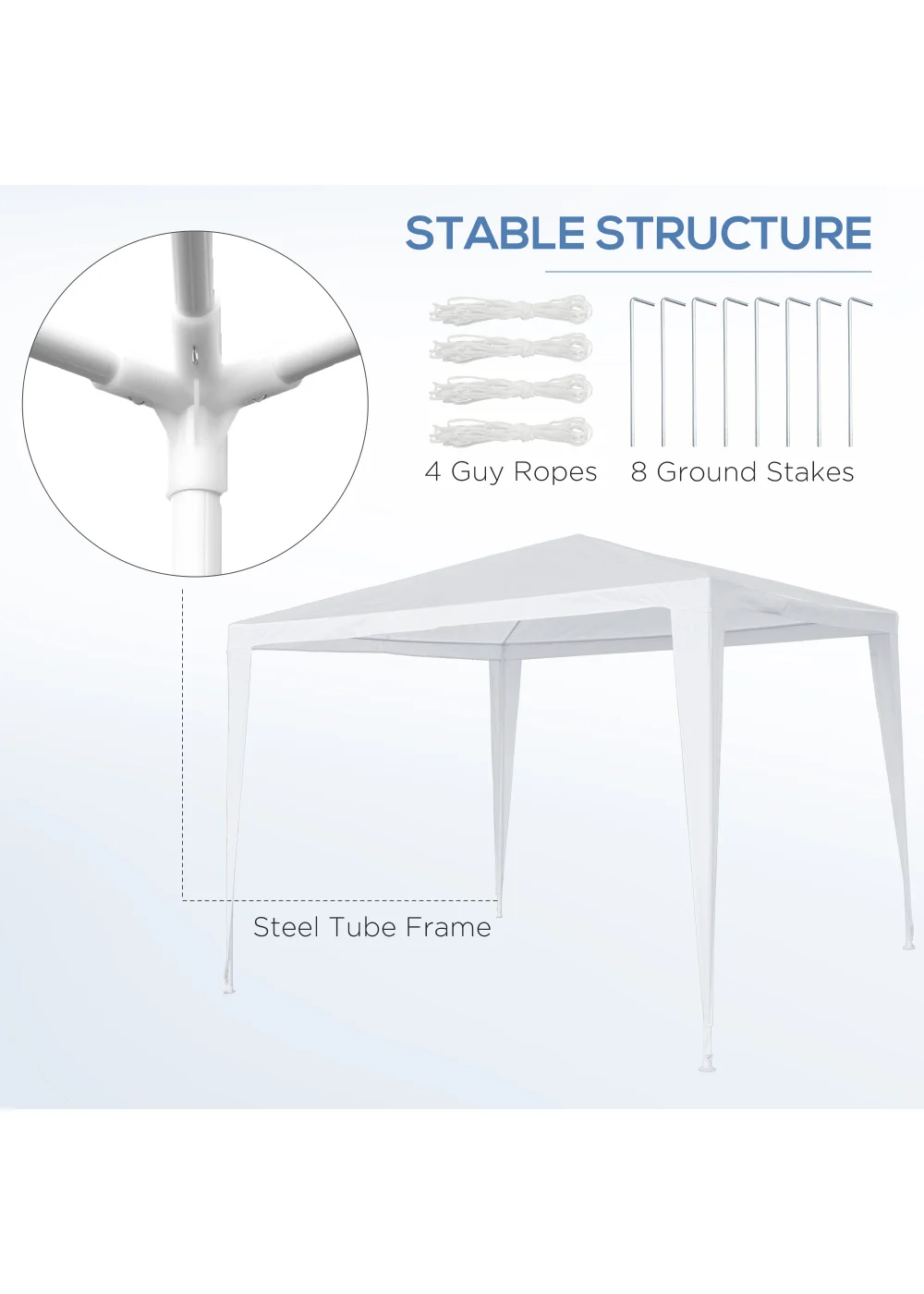 STABLE STRUCTURE

4 Guy Ropes

8 Ground Stakes

Steel Tube Frame